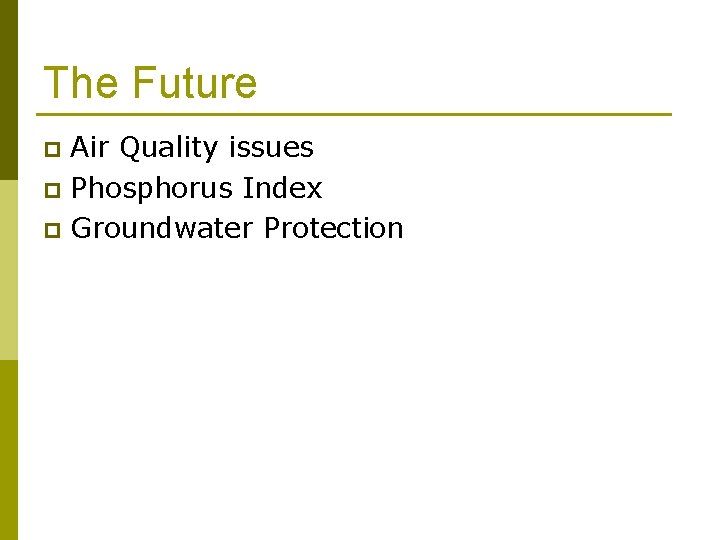 The Future

- Air Quality issues
- Phosphorus Index
- Groundwater Protection